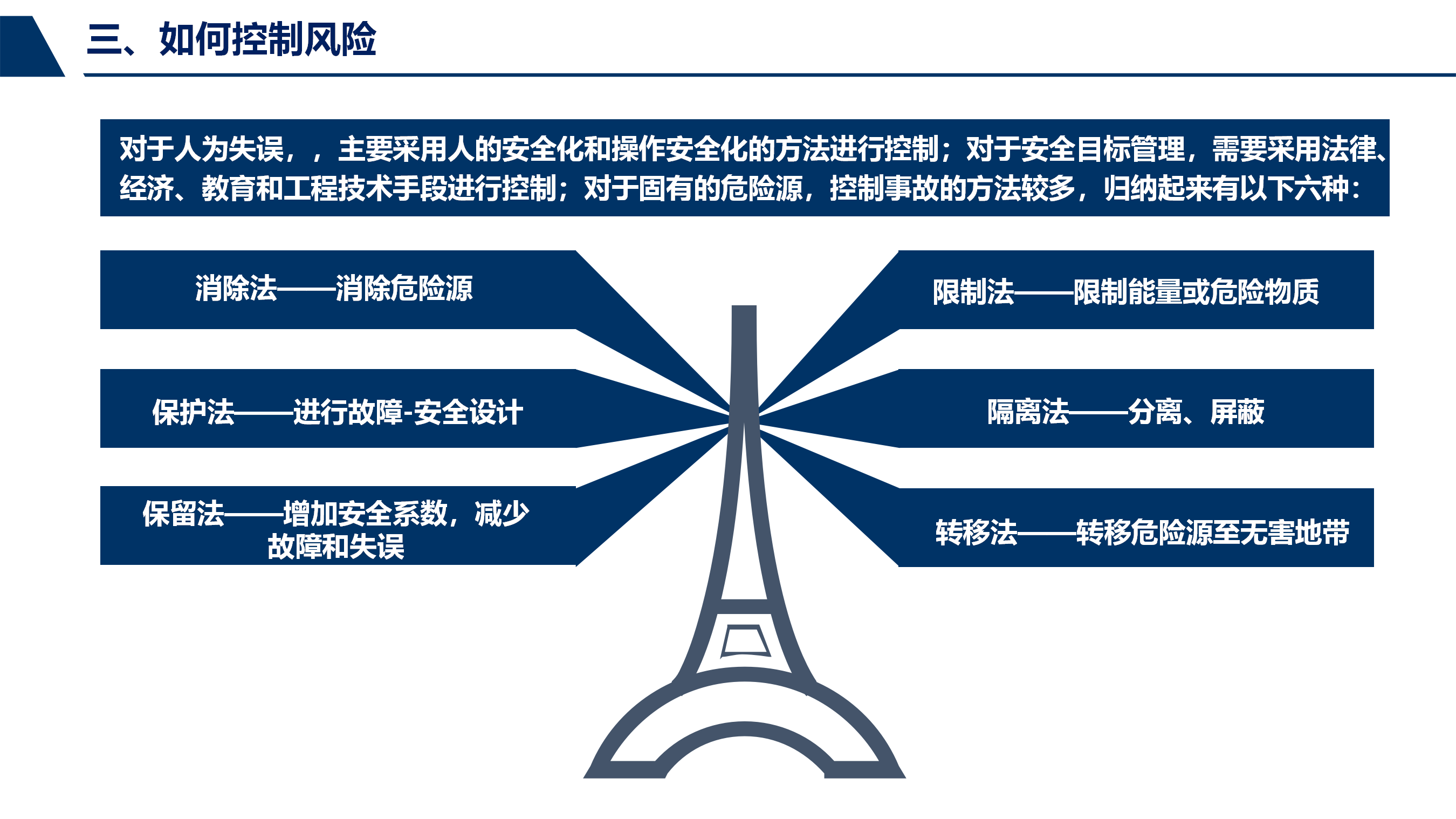 三、如何控制风险

对于人为失误，，主要采用人的安全化和操作安全化的方法进行控制；对于安全目标管理，需要采用法律、经济、教育和工程技术手段进行控制；对于固有的危险源，控制事故的方法较多，归纳起来有以下六种：

消除法——消除危险源

保护法——进行故障-安全设计

保留法——增加安全系数，减少故障和失误

限制法——限制能量或危险物质

隔离法——分离、屏蔽

转移法——转移危险源至无害地带